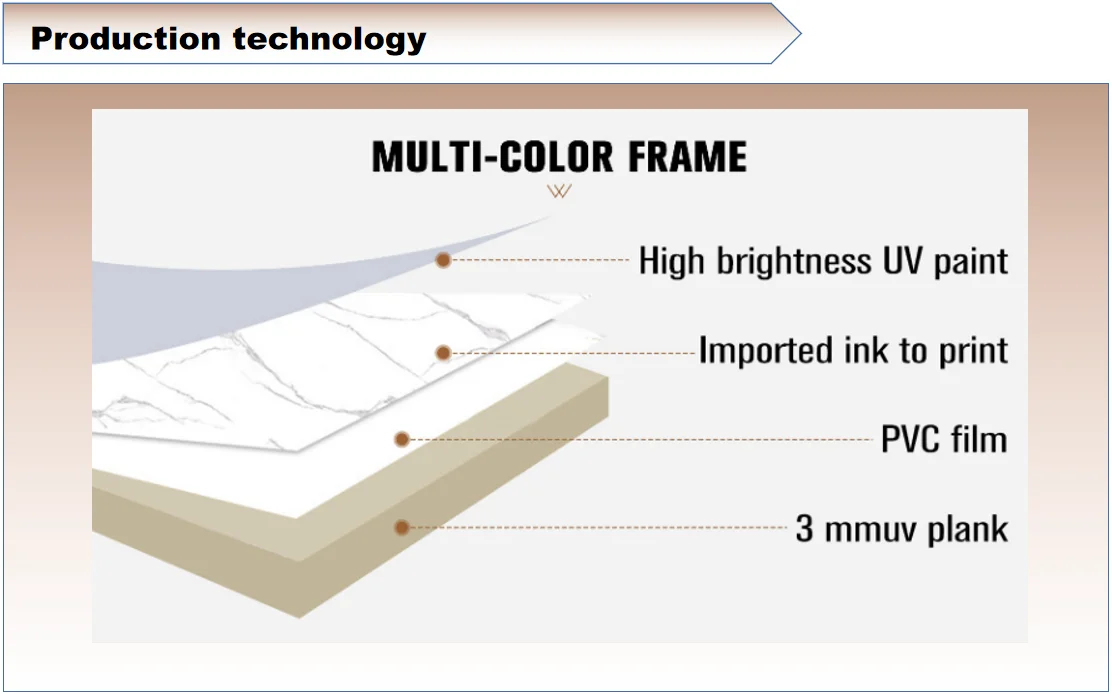 Production technology

MULTI-COLOR FRAME

High brightness UV paint

Imported ink to print

PVC film

3 mmuv plank